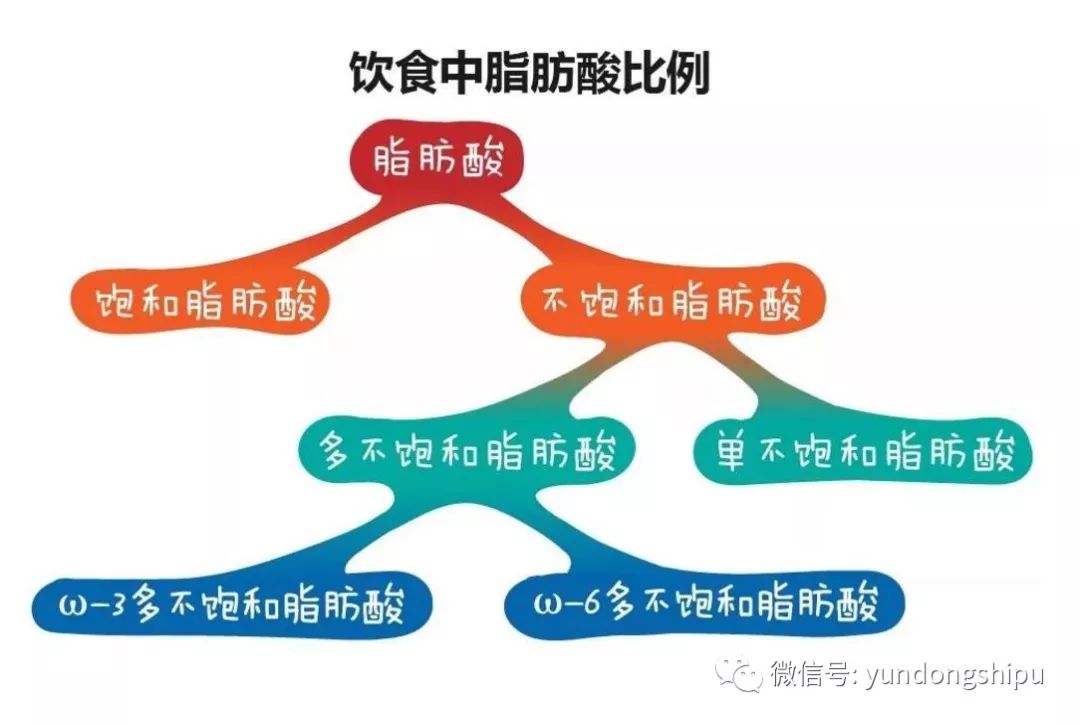 饮食中脂肪酸比例

脂肪酸

饱和脂肪酸

不饱和脂肪酸

多不饱和脂肪酸

单不饱和脂肪酸

ω-3多不饱和脂肪酸

ω-6多不饱和脂肪酸

微信号: yundongshipu